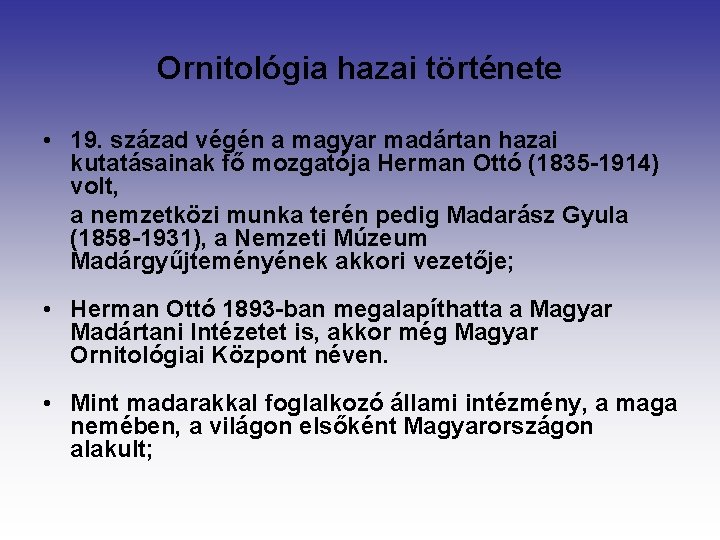 Ornitológia hazai története

• 19. század végén a magyar madártan hazai kutatásainak fő mozgatója Herman Ottó (1835-1914) volt,
a nemzetközi munka terén pedig Madarász Gyula (1858-1931), a Nemzeti Múzeum Madárgyűjteményének akkori vezetője;

• Herman Ottó 1893-ban megalapíthatta a Magyar Madártani Intézetet is, akkor még Magyar Ornitológiai Központ néven.

• Mint madarakkal foglalkozó állami intézmény, a maga nemében, a világon elsőként Magyarországon alakult;